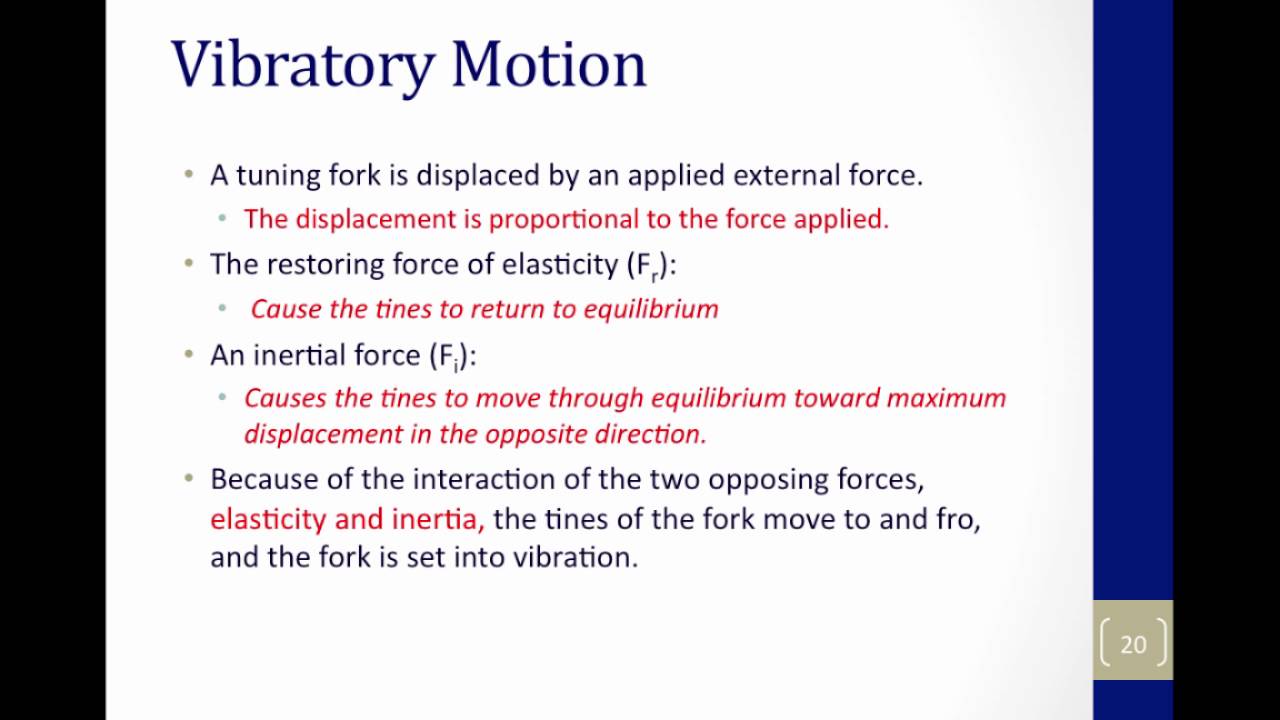 Vibratory Motion

• A tuning fork is displaced by an applied external force.
  • The displacement is proportional to the force applied.
• The restoring force of elasticity ($F_r$):
  • Cause the tines to return to equilibrium
• An inertial force ($F_i$):
  • Causes the tines to move through equilibrium toward maximum displacement in the opposite direction.
• Because of the interaction of the two opposing forces, elasticity and inertia, the tines of the fork move to and fro, and the fork is set into vibration.

20